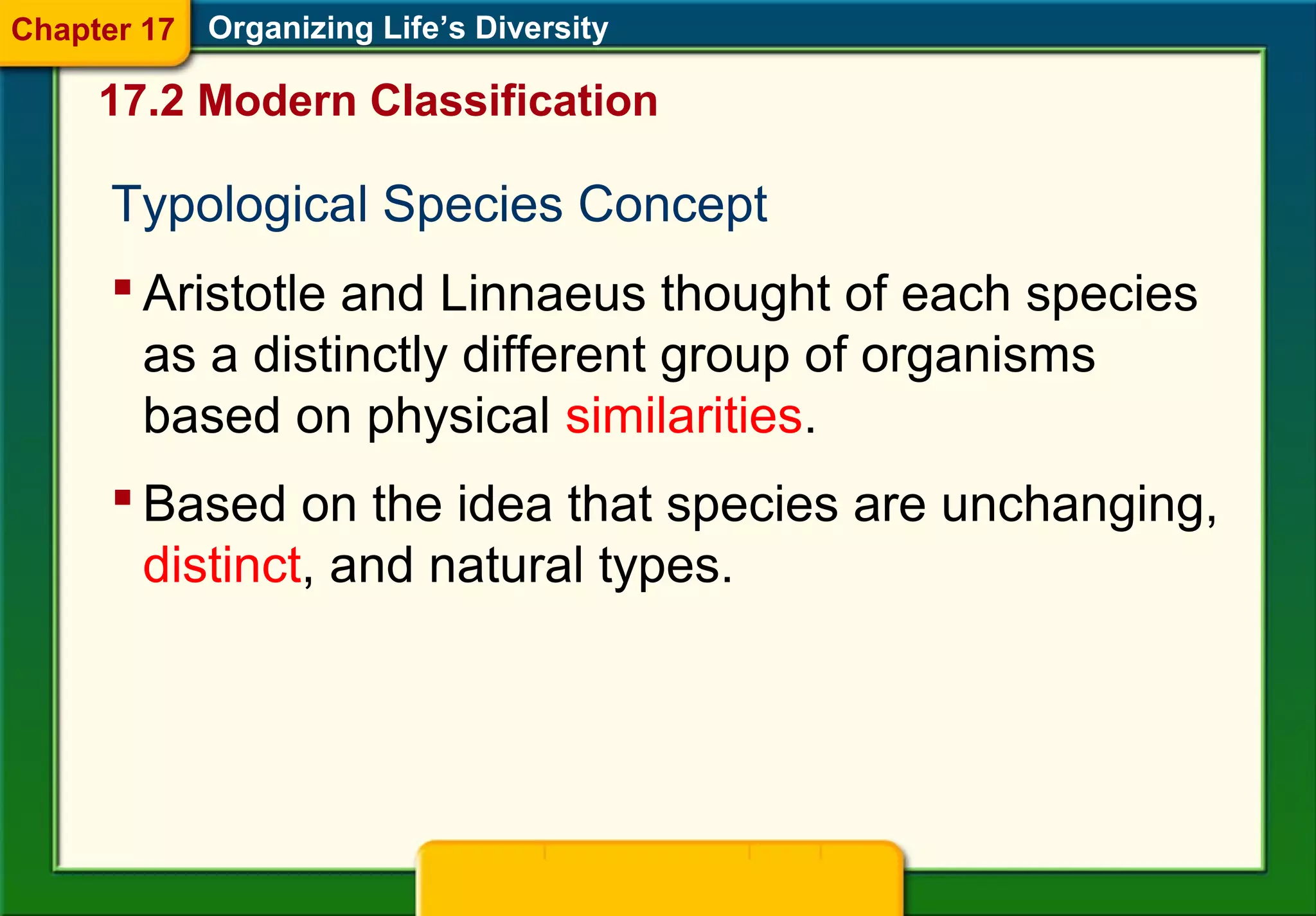 Chapter 17 Organizing Life's Diversity

17.2 Modern Classification

Typological Species Concept

▪ Aristotle and Linnaeus thought of each species as a distinctly different group of organisms based on physical similarities.

▪ Based on the idea that species are unchanging, distinct, and natural types.